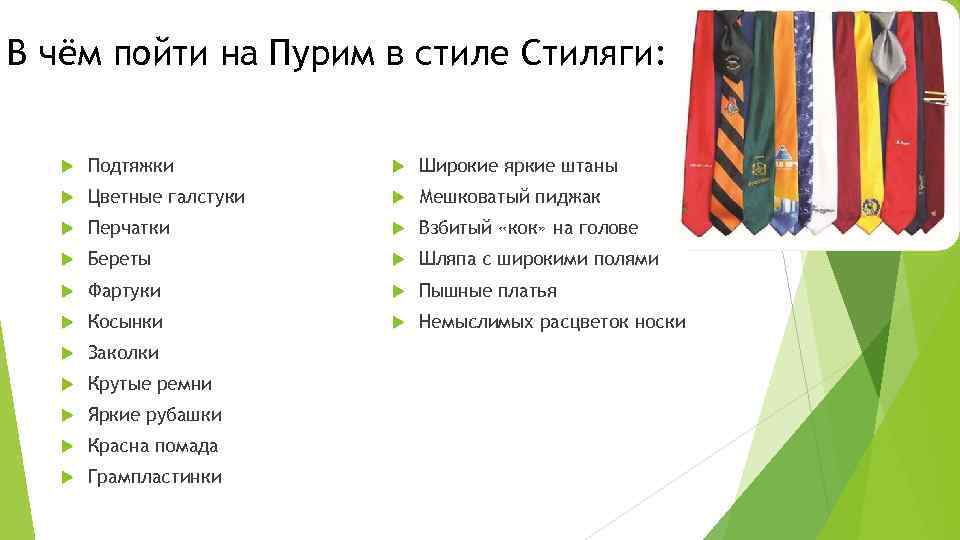 В чём пойти на Пурим в стиле Стиляги:

Подтяжки
Цветные галстуки
Перчатки
Береты
Фартуки
Косынки
Заколки
Крутые ремни
Яркие рубашки
Красна помада
Грампластинки

Широкие яркие штаны
Мешковатый пиджак
Взбитый «кок» на голове
Шляпа с широкими полями
Пышные платья
Немыслимых расцветок носки